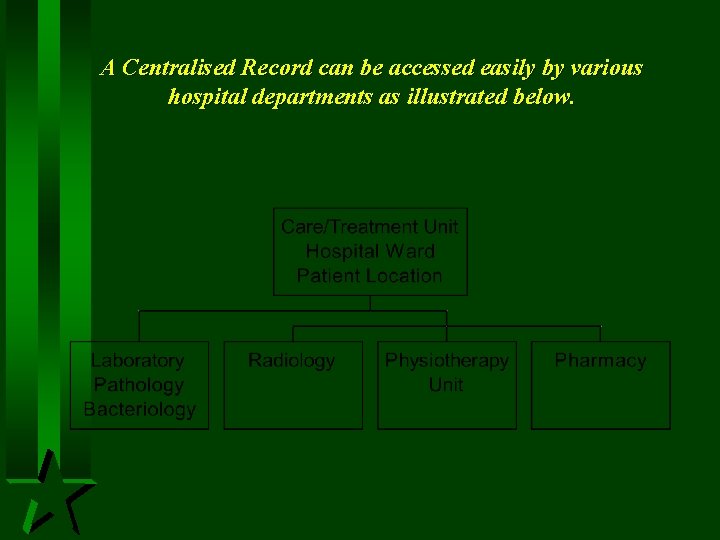 A Centralised Record can be accessed easily by various hospital departments as illustrated below.

Care/Treatment Unit
Hospital Ward
Patient Location

Laboratory
Pathology
Bacteriology

Radiology

Physiotherapy
Unit

Pharmacy